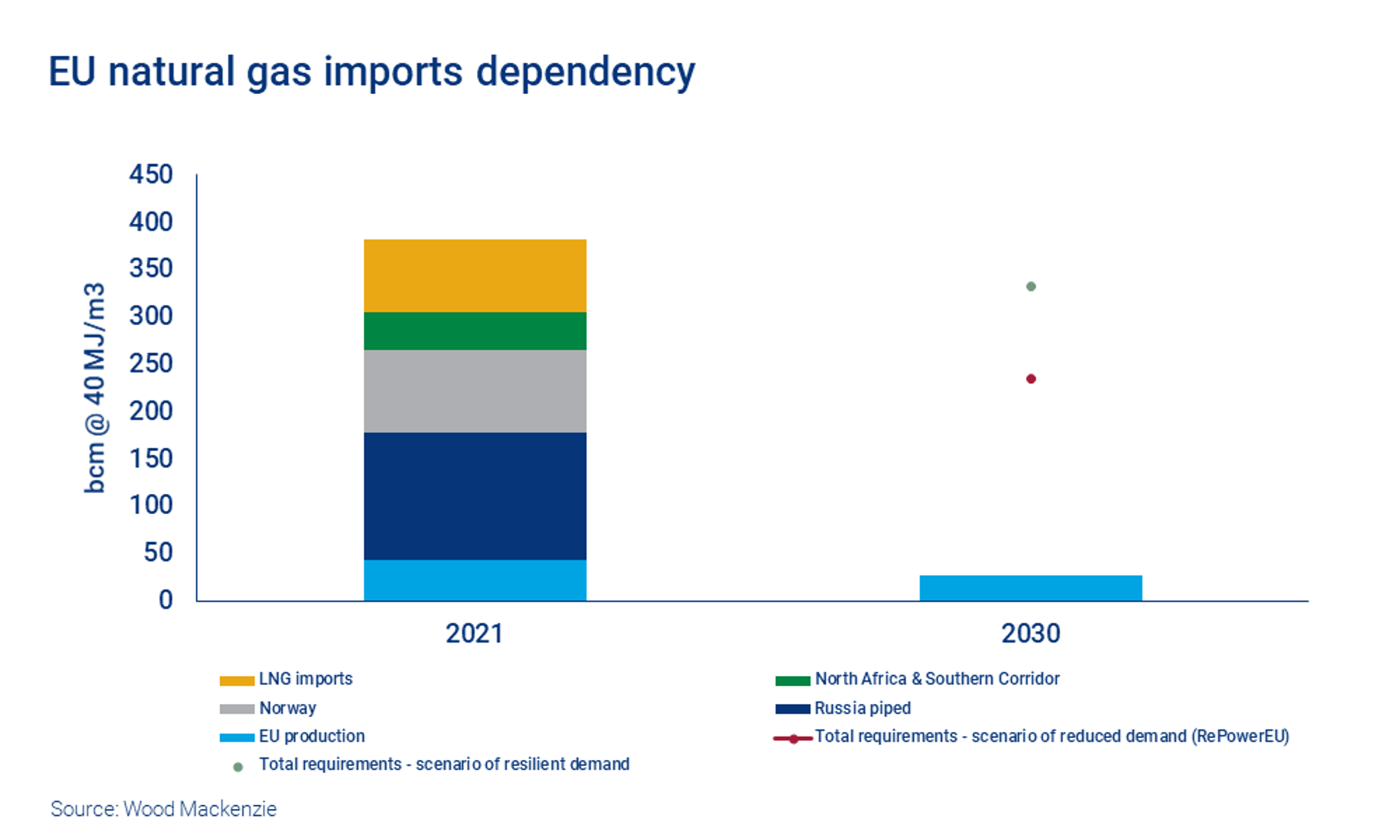 EU natural gas imports dependency

bcm @ 40 MJ/m3

450
400
350
300
250
200
150
100
50
0

2021
2030

LNG imports
North Africa & Southern Corridor
Norway
Russia piped
EU production
Total requirements - scenario of reduced demand (RePowerEU)
Total requirements - scenario of resilient demand

Source: Wood Mackenzie